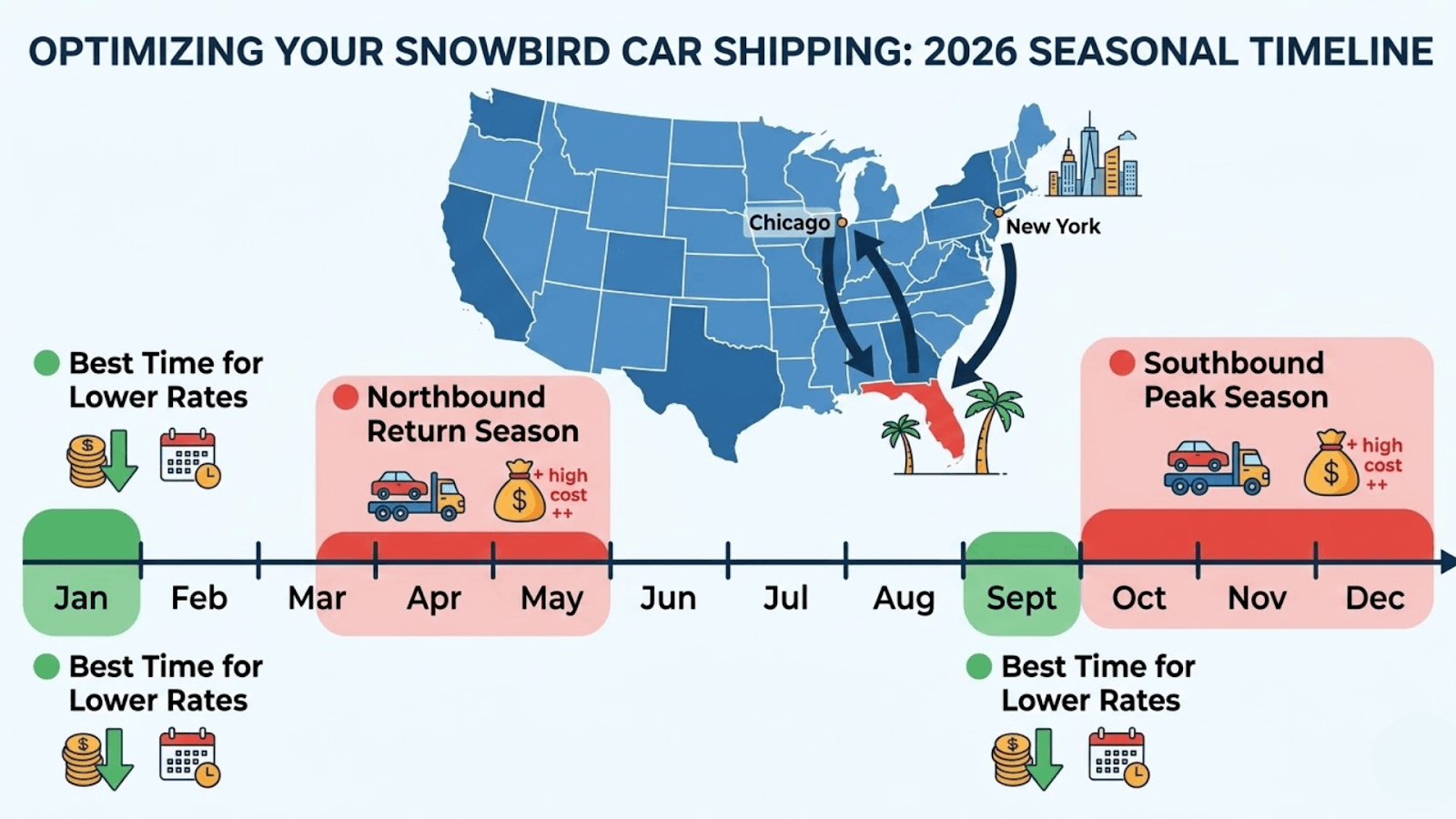 OPTIMIZING YOUR SNOWBIRD CAR SHIPPING: 2026 SEASONAL TIMELINE

Chicago

New York

Best Time for Lower Rates

Northbound Return Season

+ high cost ++

Southbound Peak Season

+ high cost ++

Jan Feb Mar Apr May Jun Jul Aug Sept Oct Nov Dec

Best Time for Lower Rates

Best Time for Lower Rates